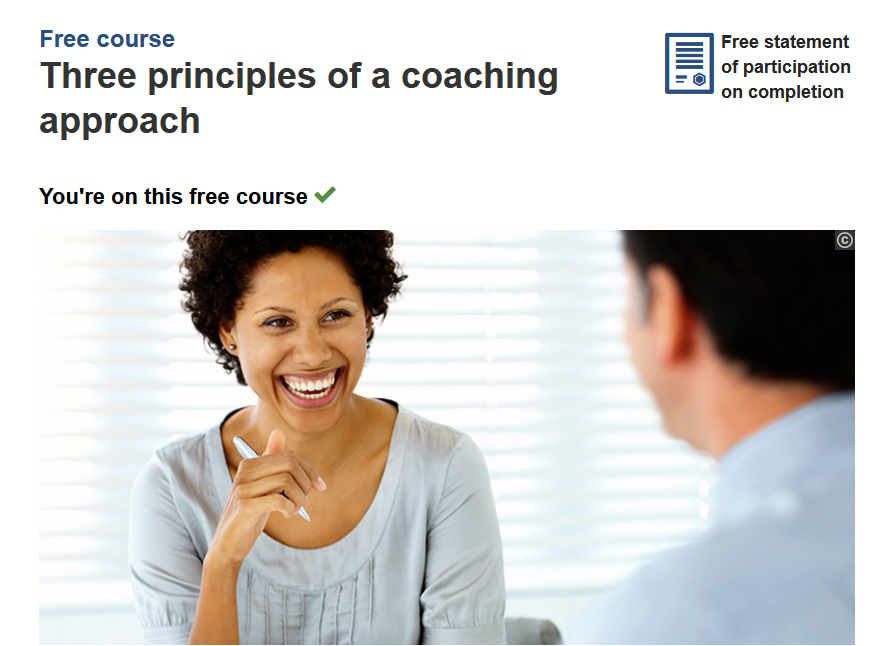 Free course

Three principles of a coaching approach

Free statement of participation on completion

You're on this free course ✔

©